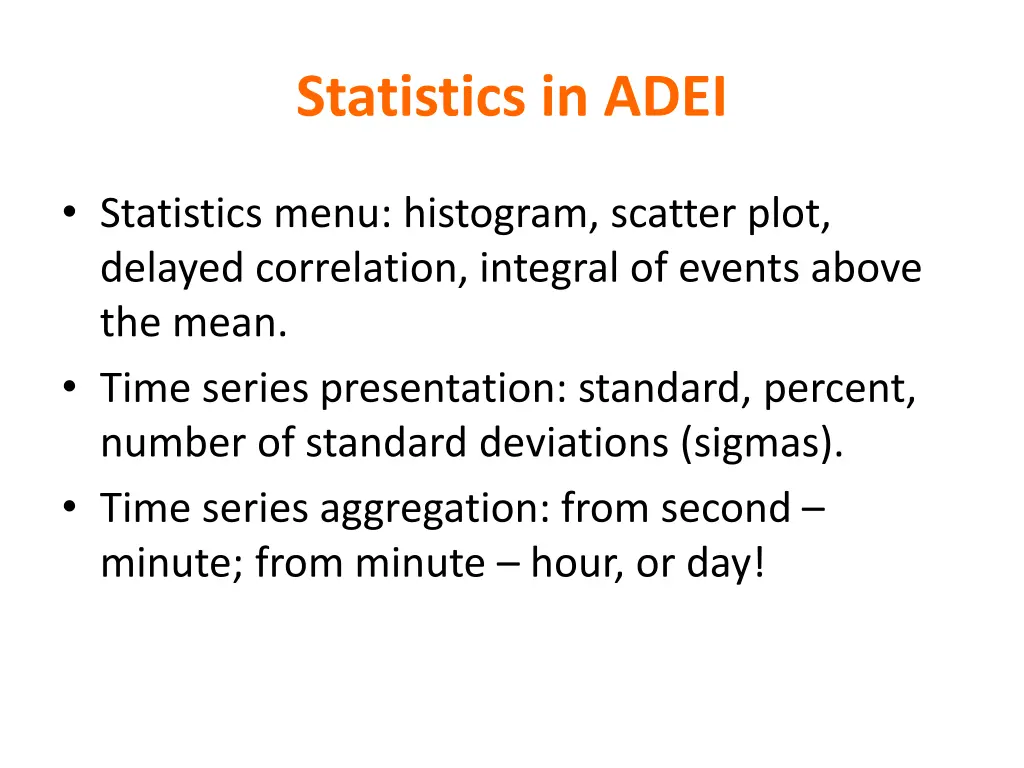 Statistics in ADEI

• Statistics menu: histogram, scatter plot, delayed correlation, integral of events above the mean.
• Time series presentation: standard, percent, number of standard deviations (sigmas).
• Time series aggregation: from second – minute; from minute – hour, or day!